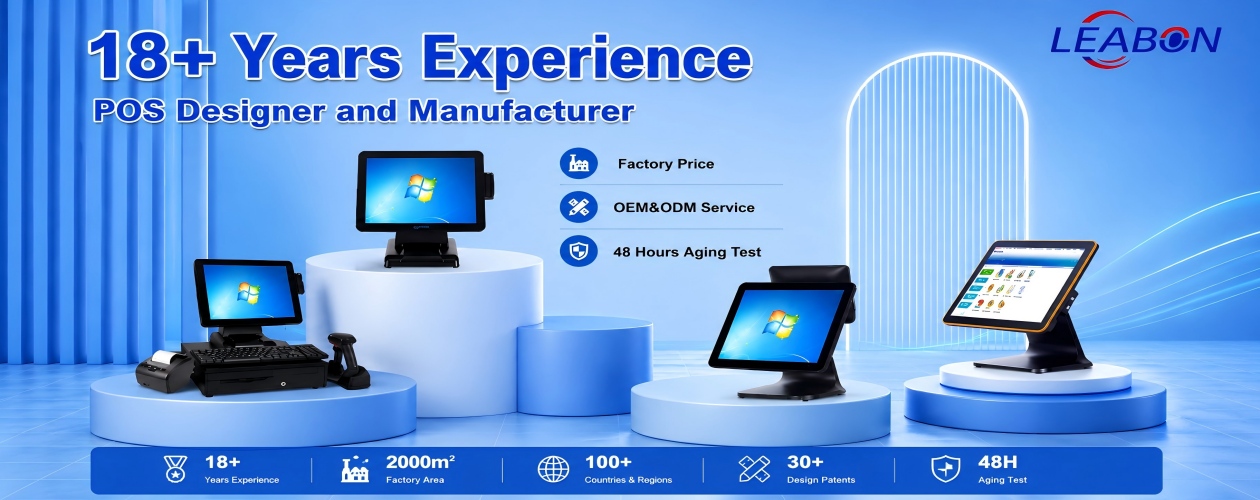 18+ Years Experience
POS Designer and Manufacturer

LEABON

Factory Price
OEM&ODM Service
48 Hours Aging Test

18+
Years Experience

2000m²
Factory Area

100+
Countries & Regions

30+
Design Patents

48H
Aging Test